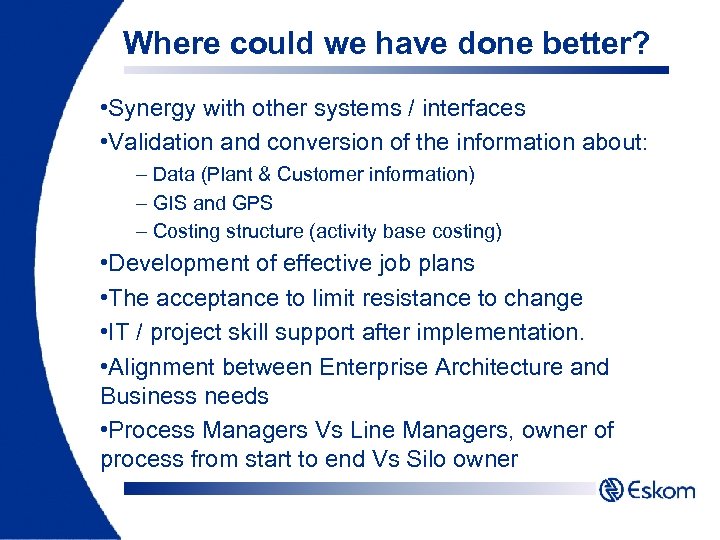 Where could we have done better?

•Synergy with other systems / interfaces

•Validation and conversion of the information about:

– Data (Plant & Customer information)

– GIS and GPS

– Costing structure (activity base costing)

•Development of effective job plans

•The acceptance to limit resistance to change

•IT / project skill support after implementation.

•Alignment between Enterprise Architecture and Business needs

•Process Managers Vs Line Managers, owner of process from start to end Vs Silo owner

Eskom